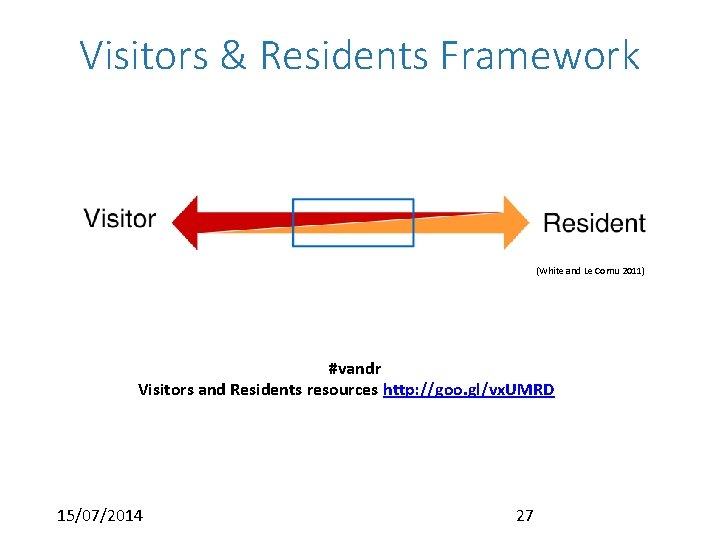 Visitors & Residents Framework

Visitor

Resident

(White and Le Cornu 2011)

#vandr
Visitors and Residents resources http://goo.gl/vxUMRD

15/07/2014

27